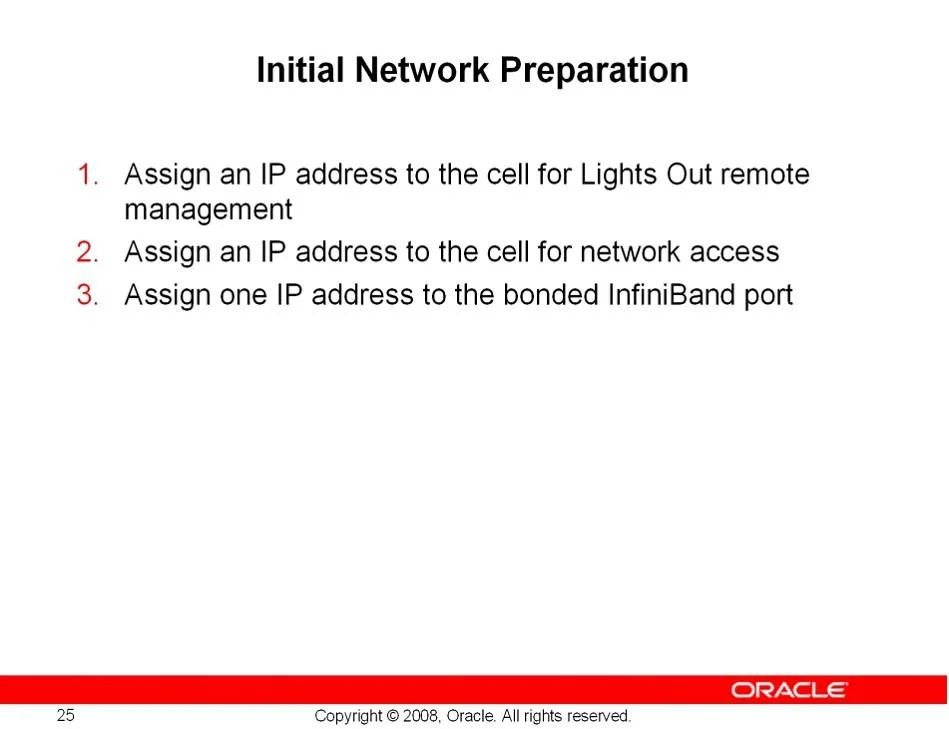 Initial Network Preparation

1. Assign an IP address to the cell for Lights Out remote management
2. Assign an IP address to the cell for network access
3. Assign one IP address to the bonded InfiniBand port

ORACLE

25

Copyright © 2008, Oracle. All rights reserved.